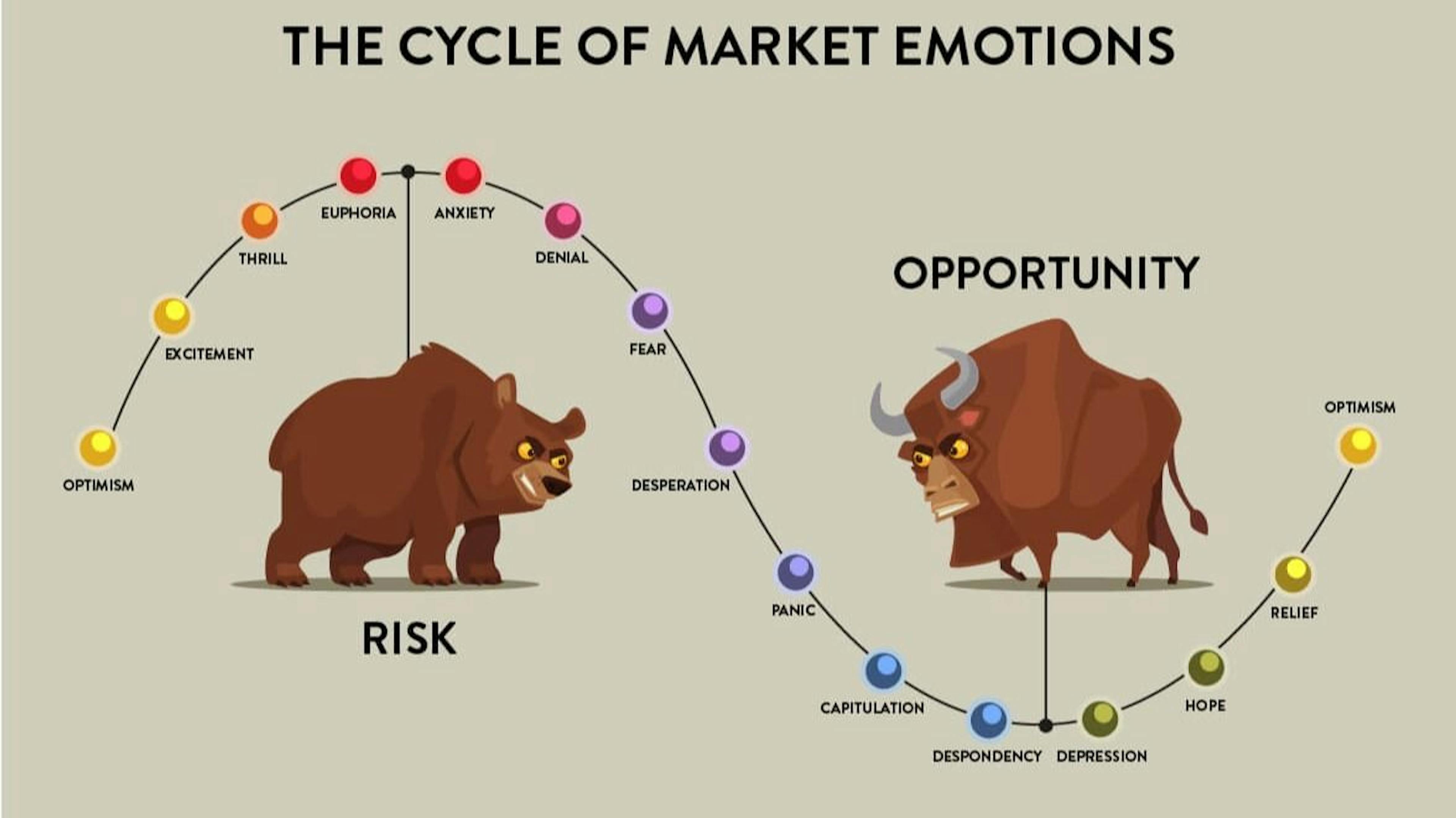 THE CYCLE OF MARKET EMOTIONS

OPTIMISM

EXCITEMENT

THRILL

EUPHORIA

ANXIETY

DENIAL

FEAR

DESPERATION

PANIC

CAPITULATION

DESPONDENCY

DEPRESSION

HOPE

RELIEF

OPTIMISM

RISK

OPPORTUNITY